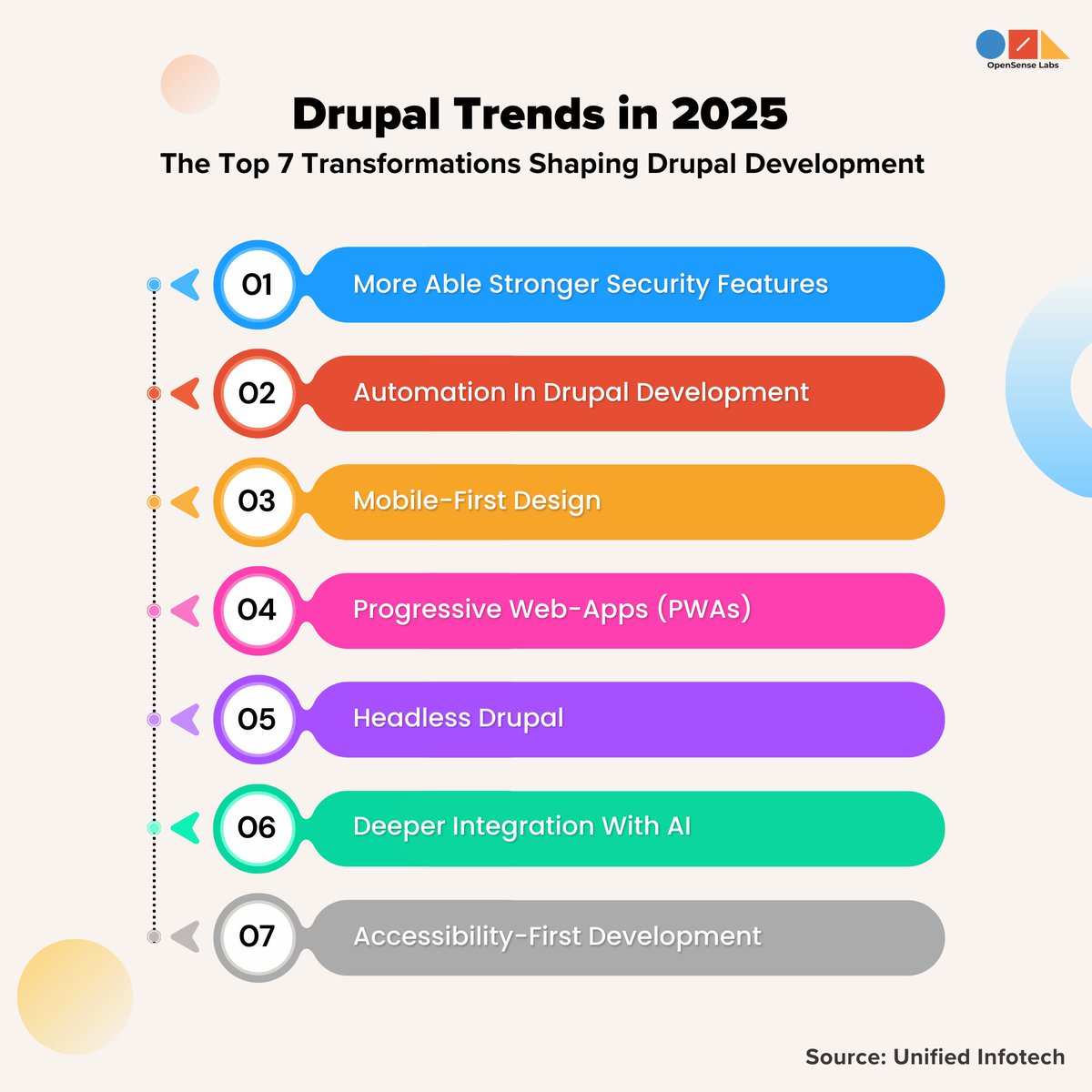 OpenSense Labs

Drupal Trends in 2025

The Top 7 Transformations Shaping Drupal Development

01 More Able Stronger Security Features

02 Automation In Drupal Development

03 Mobile-First Design

04 Progressive Web-Apps (PWAs)

05 Headless Drupal

06 Deeper Integration With AI

07 Accessibility-First Development

Source: Unified Infotech